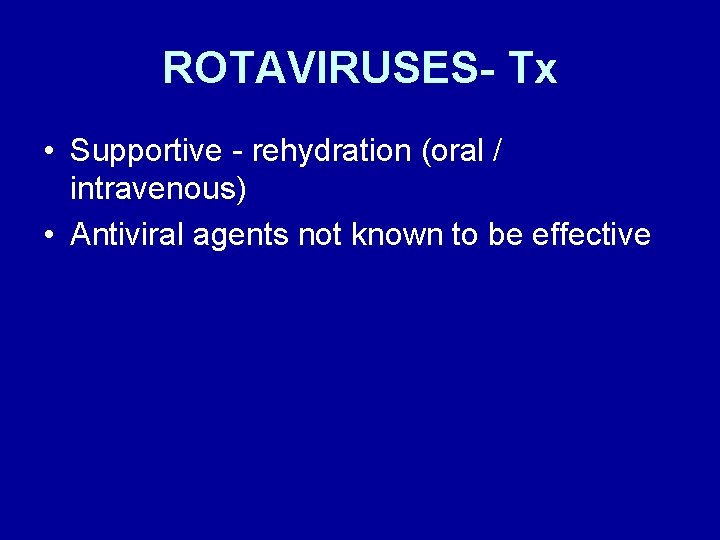 ROTAVIRUSES- Tx

• Supportive - rehydration (oral / intravenous)
• Antiviral agents not known to be effective